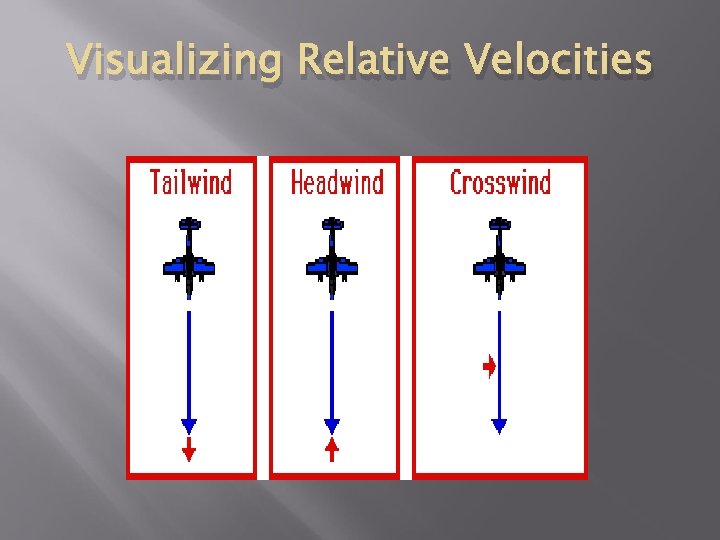 Visualizing Relative Velocities

Tailwind

Headwind

Crosswind